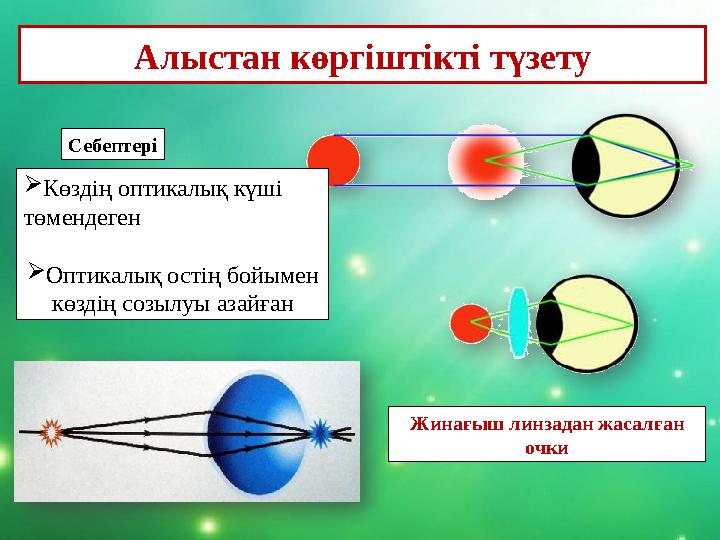 Алыстан көргіштікті түзету

Себептері

➢Көздің оптикалық күші төмендеген

➢Оптикалық остің бойымен көздің созылуы азайған

Жинағыш линзадан жасалған очки